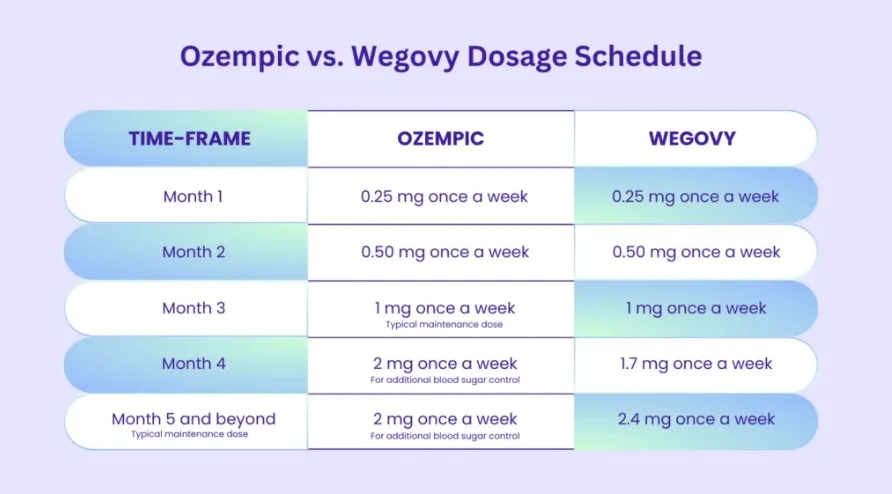 Ozempic vs. Wegovy Dosage Schedule

| TIME-FRAME | OZEMPIC | WEGOVY |
|---|---|---|
| Month 1 | 0.25 mg once a week | 0.25 mg once a week |
| Month 2 | 0.50 mg once a week | 0.50 mg once a week |
| Month 3 | 1 mg once a week Typical maintenance dose | 1 mg once a week |
| Month 4 | 2 mg once a week For additional blood sugar control | 1.7 mg once a week |
| Month 5 and beyond Typical maintenance dose | 2 mg once a week For additional blood sugar control | 2.4 mg once a week |